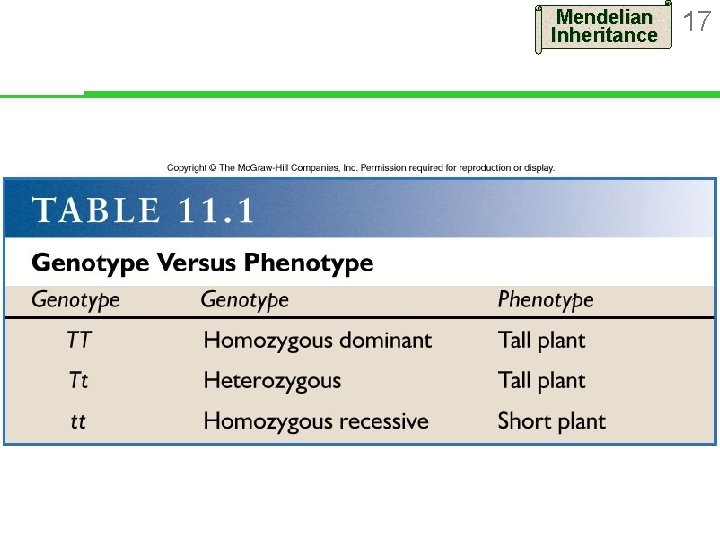 Mendelian Inheritance

17

Copyright © The McGraw-Hill Companies, Inc. Permission required for reproduction or display.

TABLE 11.1

Genotype Versus Phenotype

| Genotype | Genotype | Phenotype |
|---|---|---|
| TT | Homozygous dominant | Tall plant |
| Tt | Heterozygous | Tall plant |
| tt | Homozygous recessive | Short plant |